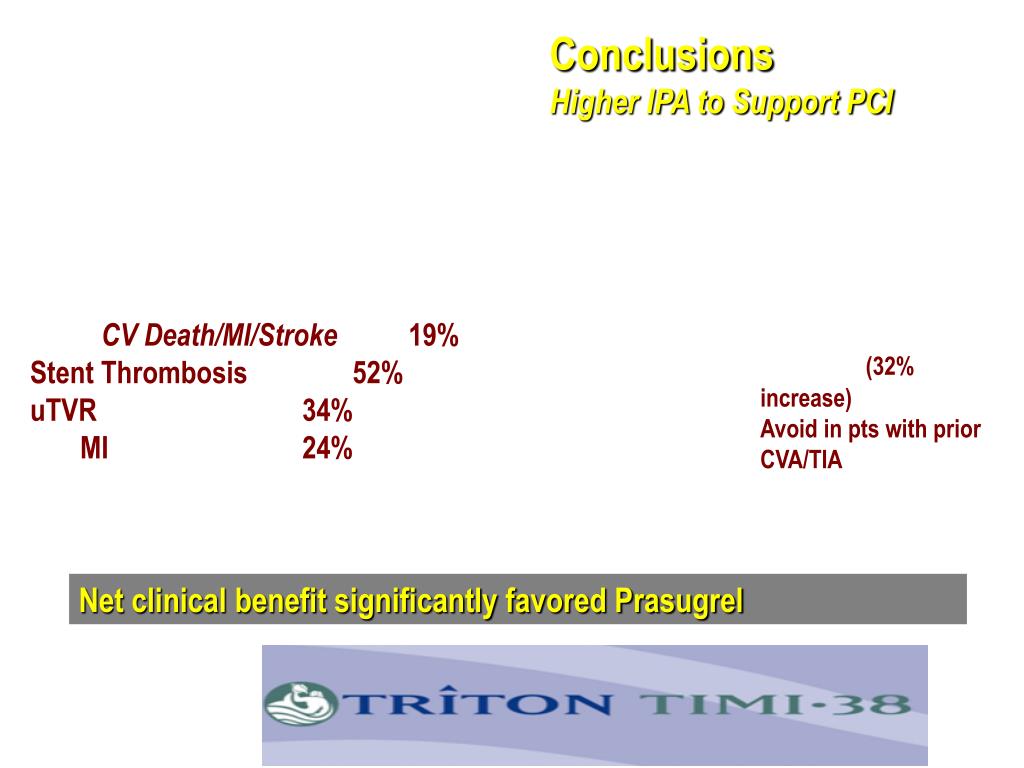 Conclusions
Higher IPA to Support PCI

CV Death/MI/Stroke 19%
Stent Thrombosis 52%
uTVR 34%
MI 24%

(32% increase)
Avoid in pts with prior CVA/TIA

Net clinical benefit significantly favored Prasugrel

TRÎTON TIMI-38